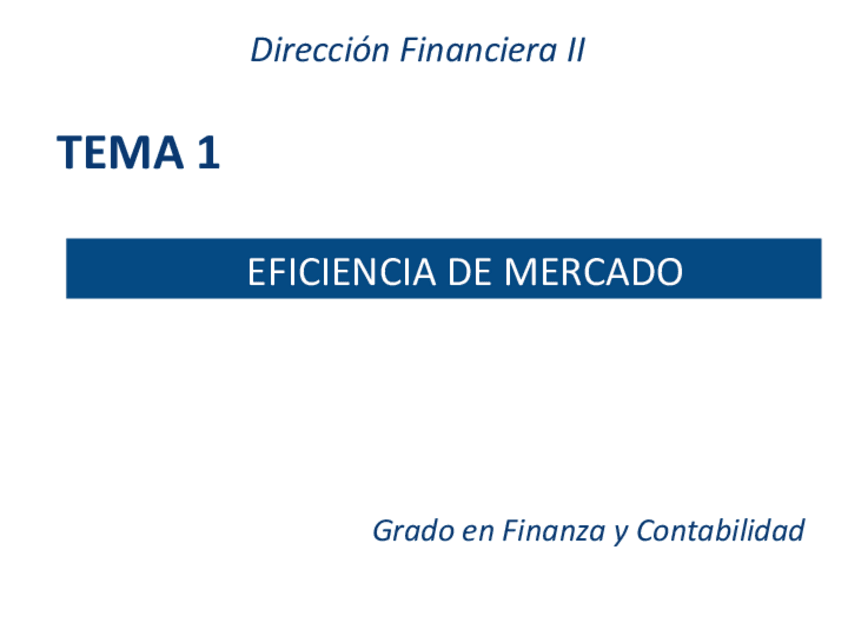 Dirección Financiera II

TEMA 1

EFICIENCIA DE MERCADO

Grado en Finanza y Contabilidad